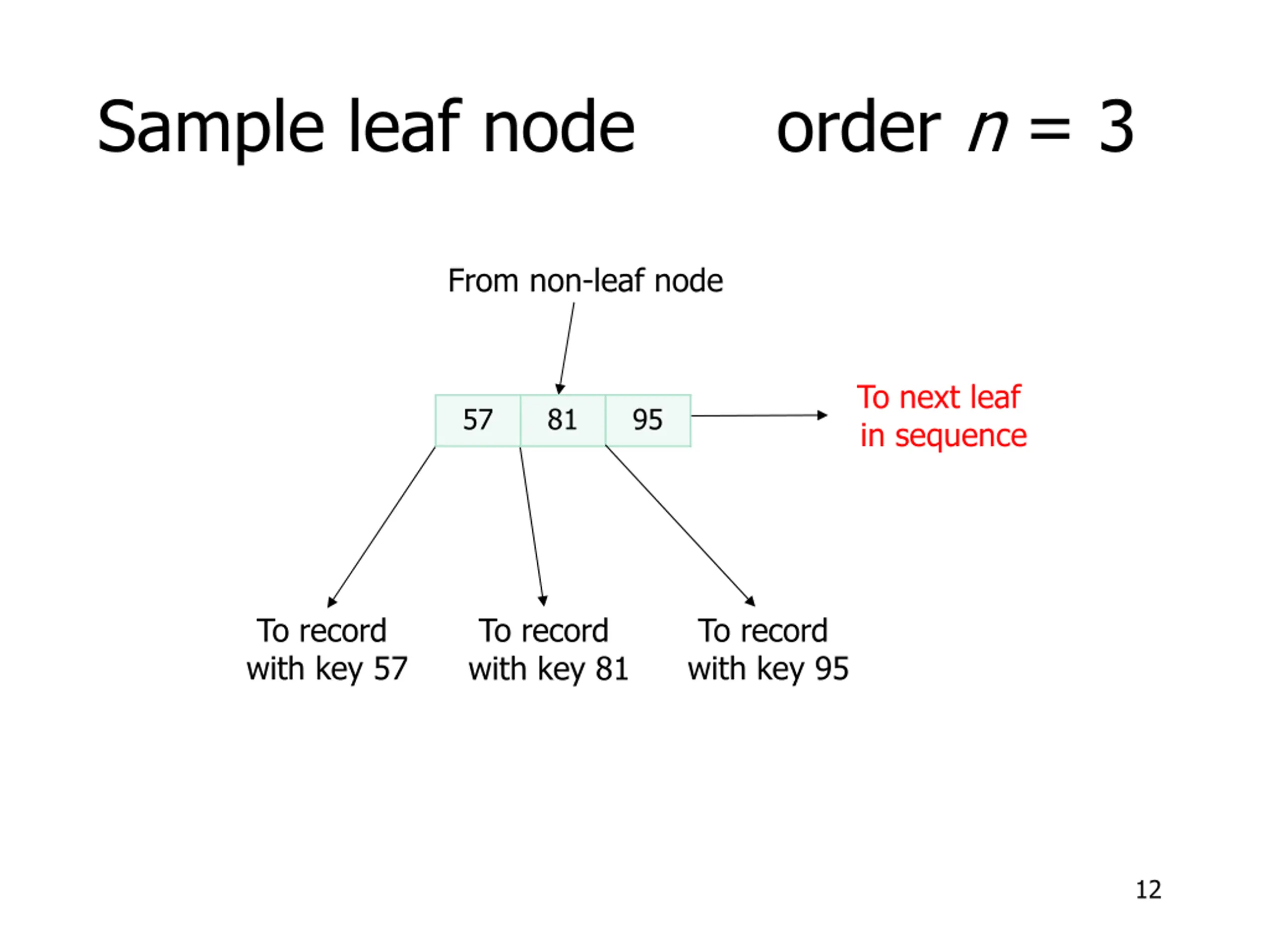 Sample leaf node order $n = 3$

From non-leaf node

57 81 95

To next leaf in sequence

To record with key 57

To record with key 81

To record with key 95

12